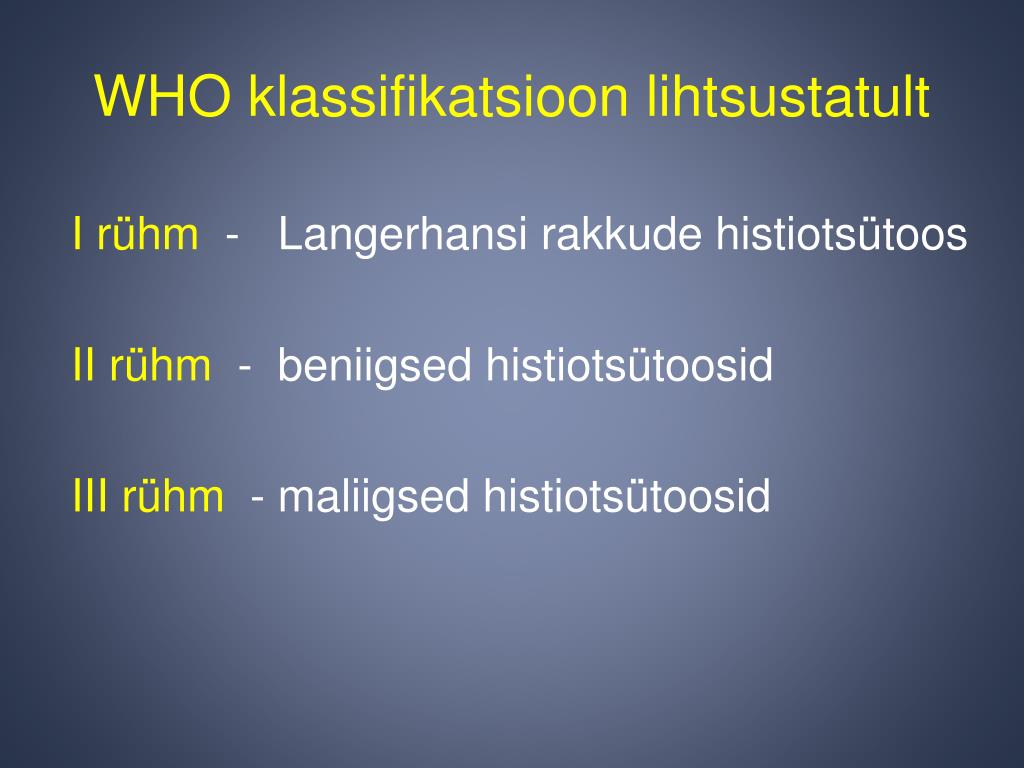 WHO klassifikatsioon lihtsustatult

I rühm - Langerhansi rakkude histiotsütoos

II rühm - beniigsed histiotsütoosid

III rühm - maliigsed histiotsütoosid